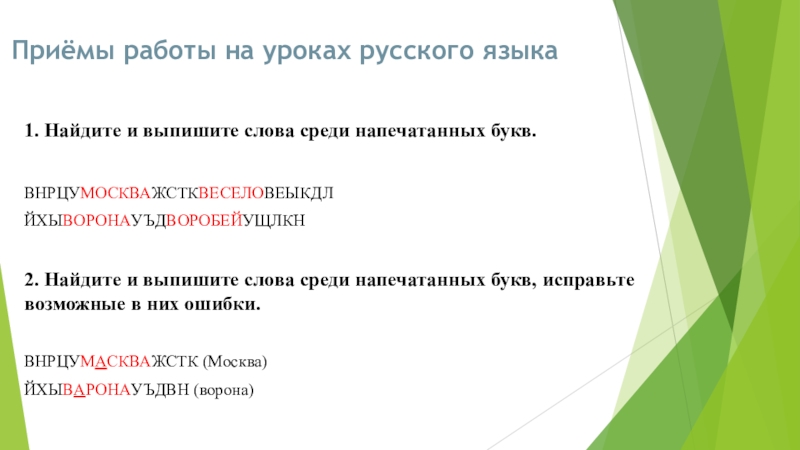 Приёмы работы на уроках русского языка

1. Найдите и выпишите слова среди напечатанных букв.

ВНРЦУМОСКВАЖСТКВЕСЕЛОВЕЫКДЛ

ЙХЫВОРОНАУЪДВОРОБЕЙУЩЛКН

2. Найдите и выпишите слова среди напечатанных букв, исправьте возможные в них ошибки.

ВНРЦУМАСКВАЖСТК (Москва)

ЙХЫВАРОНАУЪДВН (ворона)